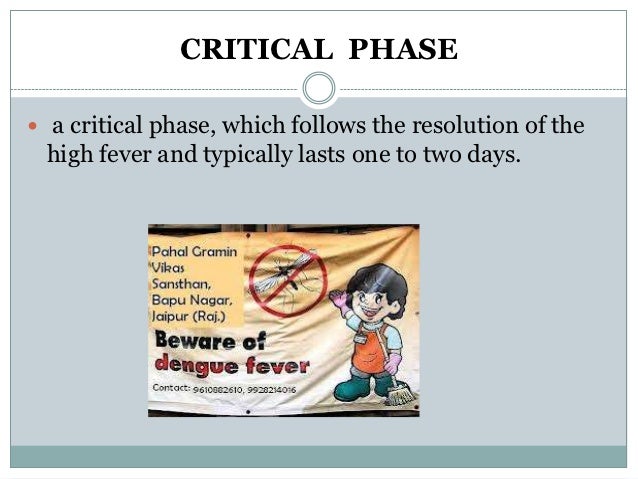 CRITICAL PHASE

a critical phase, which follows the resolution of the high fever and typically lasts one to two days.

Pahal Gramin Vikas Sansthan, Bapu Nagar, Jaipur (Raj.)

Beware of dengue fever

Contact: 9610882610, 9928214016